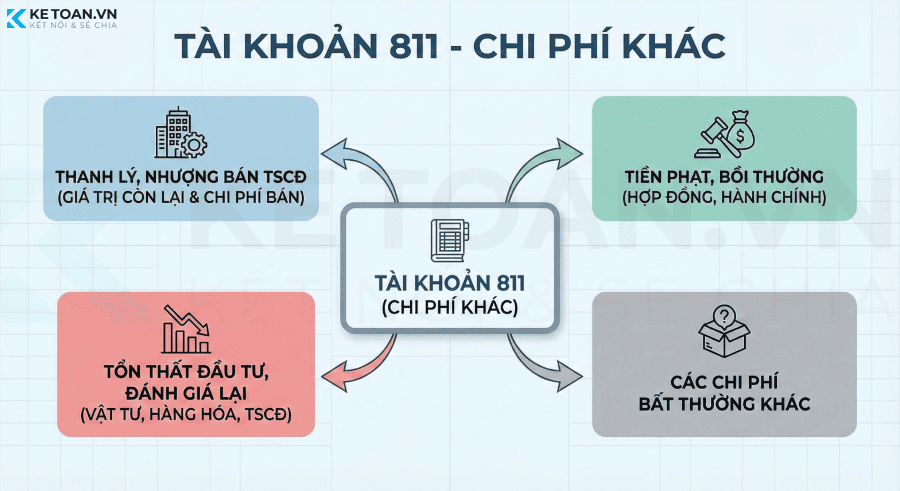 KETOAN.VN
KẾT NỐI & SẺ CHIA

TÀI KHOẢN 811 - CHI PHÍ KHÁC

THANH LÝ, NHƯỢNG BÁN TSCĐ
(GIÁ TRỊ CÒN LẠI & CHI PHÍ BÁN)

TIỀN PHẠT, BỒI THƯỜNG
(HỢP ĐỒNG, HÀNH CHÍNH)

TÀI KHOẢN 811
(CHI PHÍ KHÁC)

TỔN THẤT ĐẦU TƯ, ĐÁNH GIÁ LẠI
(VẬT TƯ, HÀNG HÓA, TSCĐ)

CÁC CHI PHÍ BẤT THƯỜNG KHÁC

KETOAN.VN
KẾT NỐI & SẺ CHIA